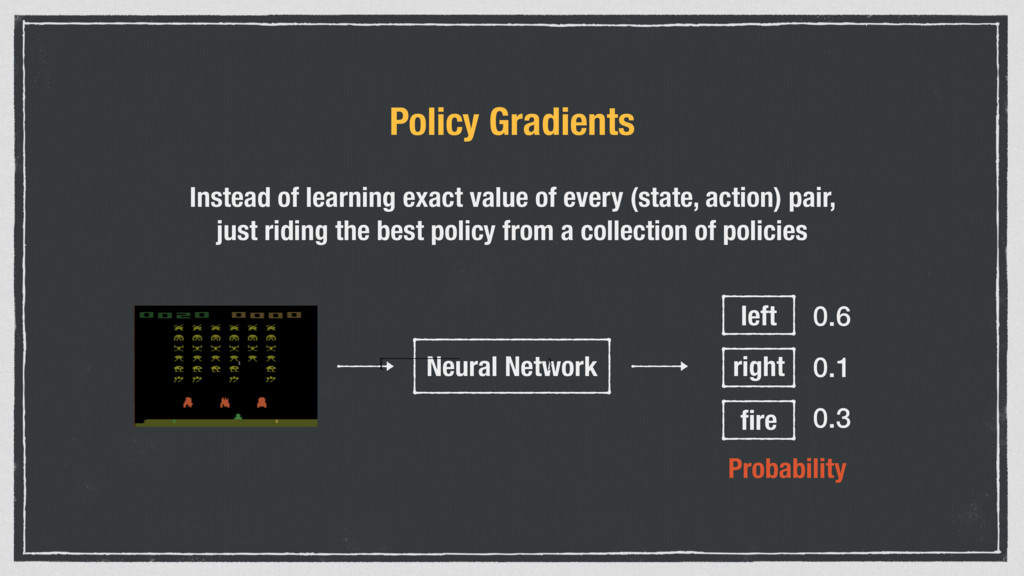 Policy Gradients

Instead of learning exact value of every (state, action) pair, just riding the best policy from a collection of policies

0020 0000

Neural Network

left 0.6

right 0.1

fire 0.3

Probability